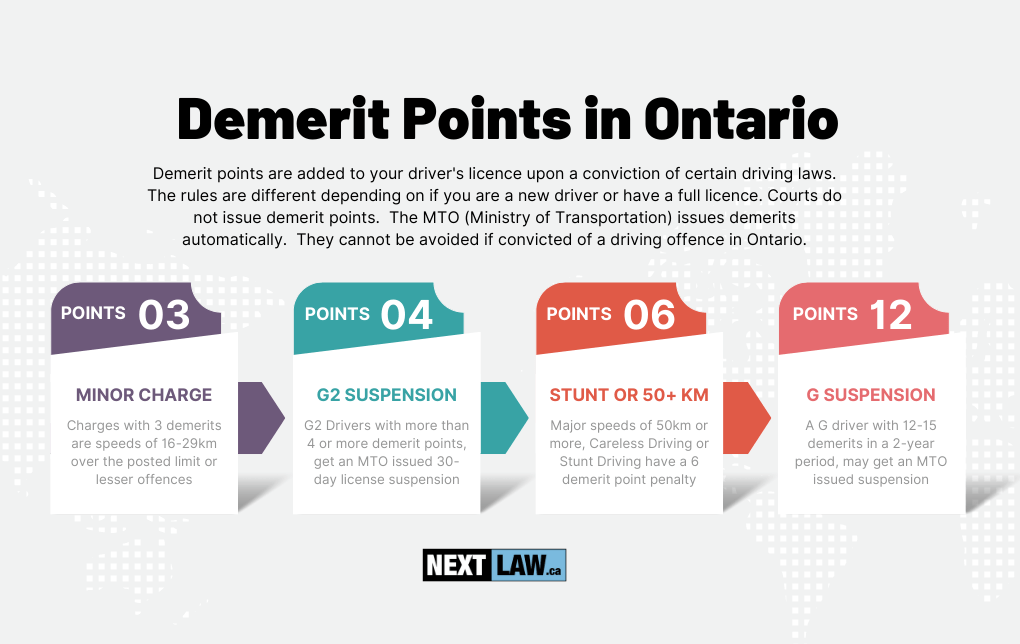 Demerit Points in Ontario

Demerit points are added to your driver's licence upon a conviction of certain driving laws. The rules are different depending on if you are a new driver or have a full licence. Courts do not issue demerit points. The MTO (Ministry of Transportation) issues demerits automatically. They cannot be avoided if convicted of a driving offence in Ontario.

POINTS 03

MINOR CHARGE

Charges with 3 demerits are speeds of 16-29km over the posted limit or lesser offences

POINTS 04

G2 SUSPENSION

G2 Drivers with more than 4 or more demerit points, get an MTO issued 30-day license suspension

POINTS 06

STUNT OR 50+ KM

Major speeds of 50km or more, Careless Driving or Stunt Driving have a 6 demerit point penalty

POINTS 12

G SUSPENSION

A G driver with 12-15 demerits in a 2-year period, may get an MTO issued suspension

NEXT LAW.ca